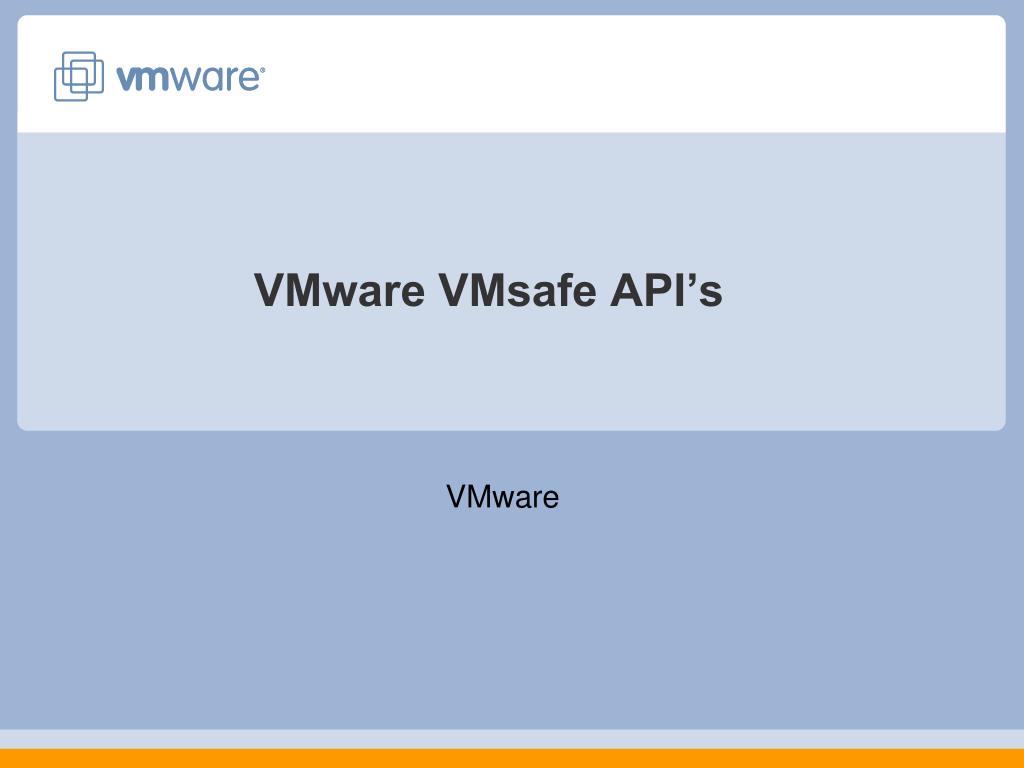 vmware®

VMware VMsafe API’s

VMware